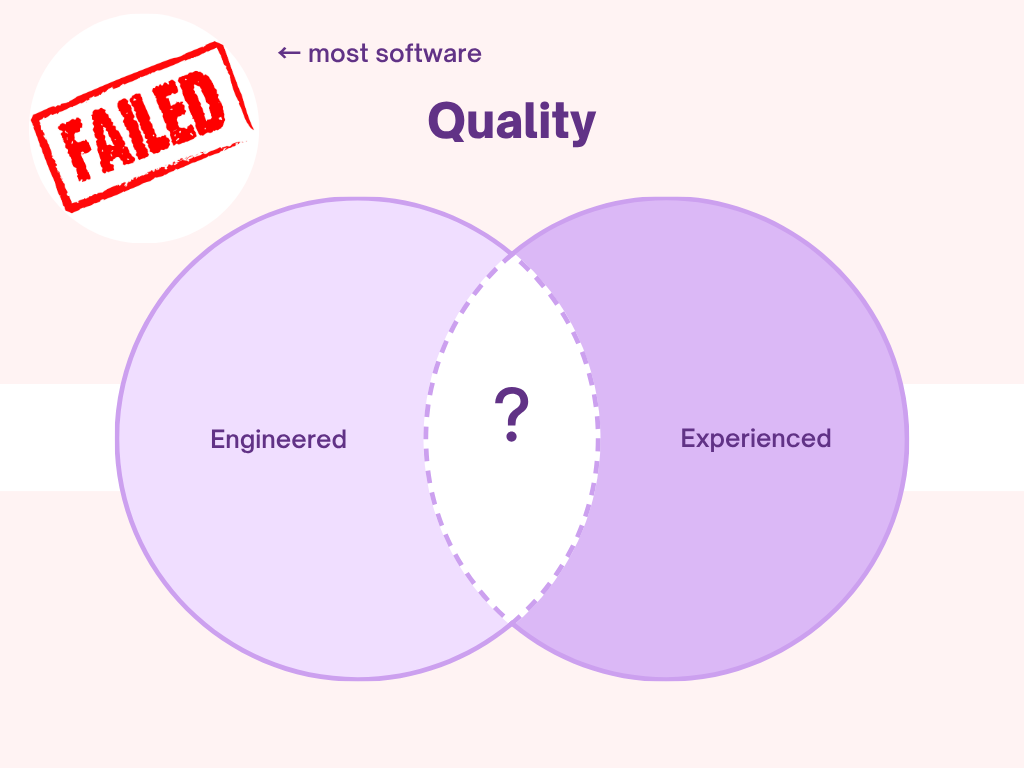 FAILED

← most software

Quality

Engineered

?

Experienced